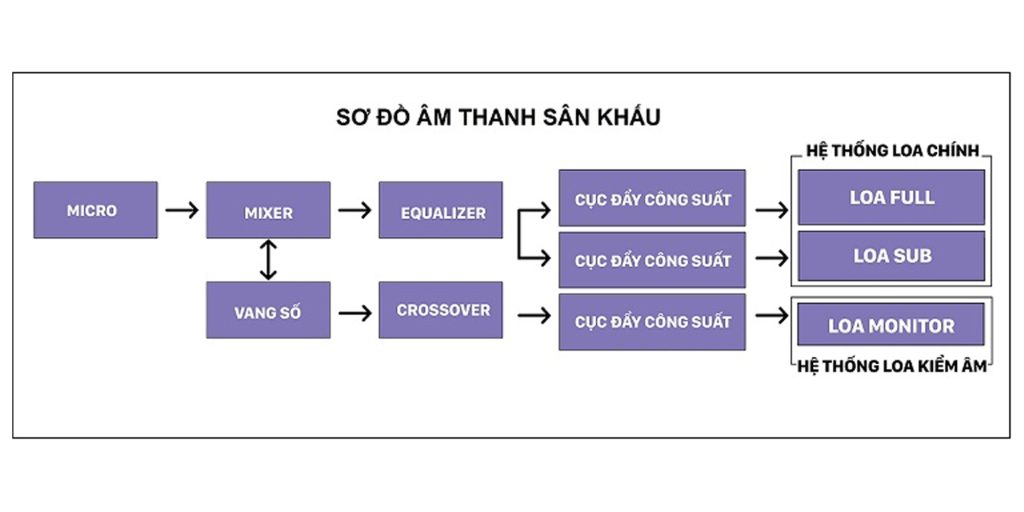 SƠ ĐỒ ÂM THANH SÂN KHẤU

MICRO

MIXER

EQUALIZER

VANG SỐ

CROSSOVER

CỤC ĐẨY CÔNG SUẤT

CỤC ĐẨY CÔNG SUẤT

CỤC ĐẨY CÔNG SUẤT

HỆ THỐNG LOA CHÍNH

LOA FULL

LOA SUB

LOA MONITOR

HỆ THỐNG LOA KIỂM ÂM